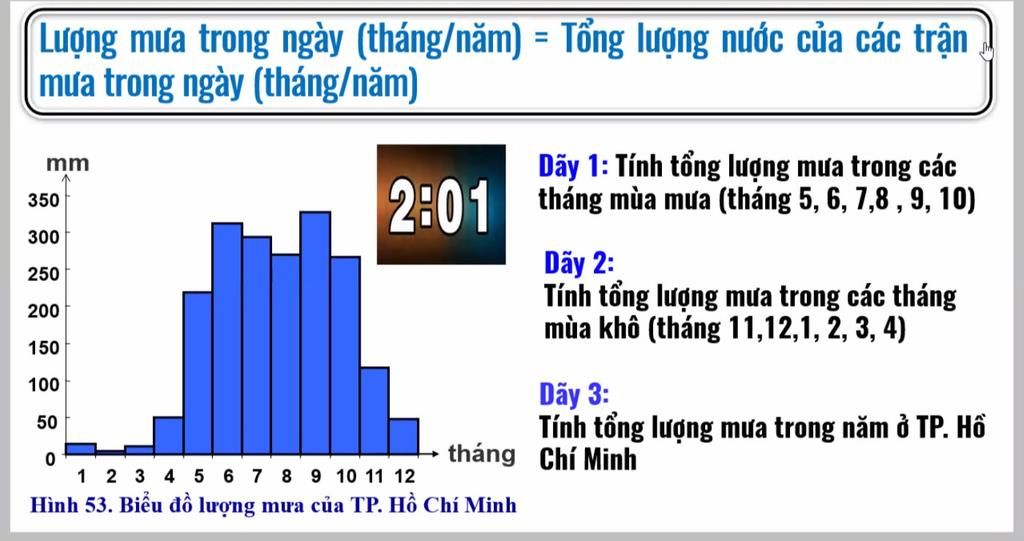 Lượng mưa trong ngày (tháng/năm) = Tổng lượng nước của các trận mưa trong ngày (tháng/năm)

mm
350
300
250
200
150
100
50
0
1 2 3 4 5 6 7 8 9 10 11 12
tháng
Hình 53. Biểu đồ lượng mưa của TP. Hồ Chí Minh

2:01

Dãy 1: Tính tổng lượng mưa trong các tháng mùa mưa (tháng 5, 6, 7,8 , 9, 10)

Dãy 2:
Tính tổng lượng mưa trong các tháng mùa khô (tháng 11,12,1, 2, 3, 4)

Dãy 3:
Tính tổng lượng mưa trong năm ở TP. Hồ Chí Minh